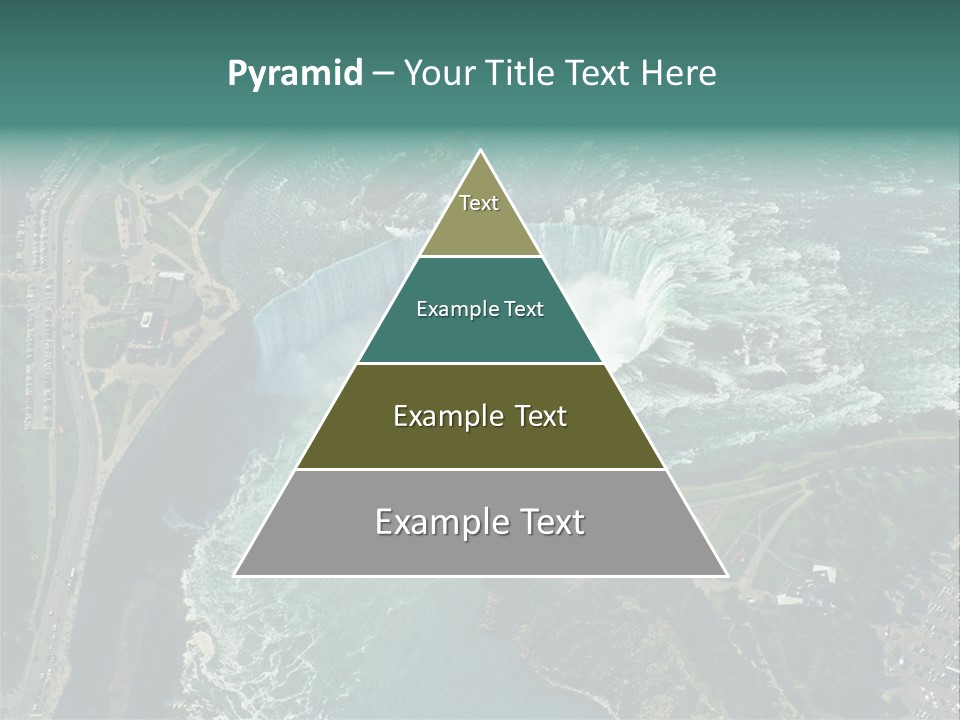 Pyramid – Your Title Text Here

Text

Example Text

Example Text

Example Text